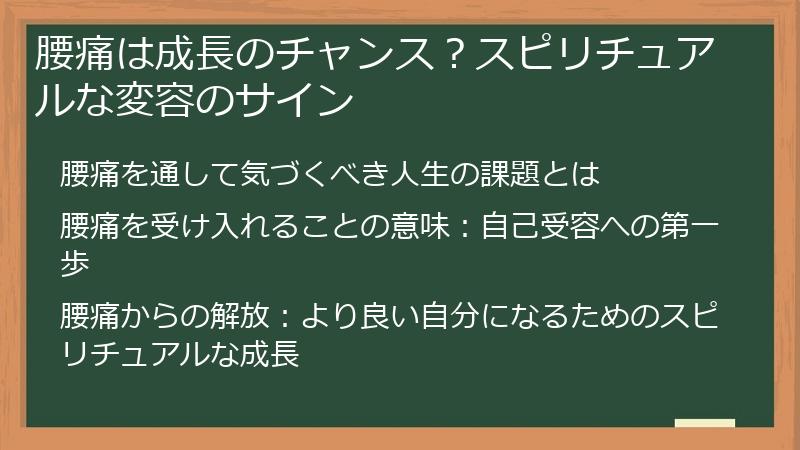 腰痛は成長のチャンス？スピリチュアルな変容のサイン

腰痛を通して気づくべき人生の課題とは

腰痛を受け入れることの意味：自己受容への第一歩

腰痛からの解放：より良い自分になるためのスピリチュアルな成長